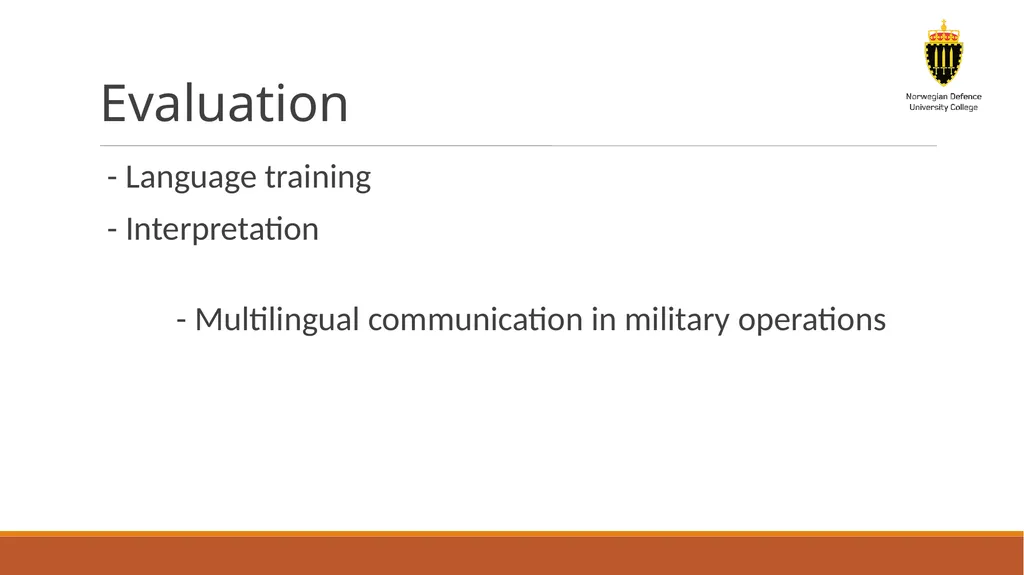 Evaluation

Norwegian Defence University College

- Language training

- Interpretation

- Multilingual communication in military operations